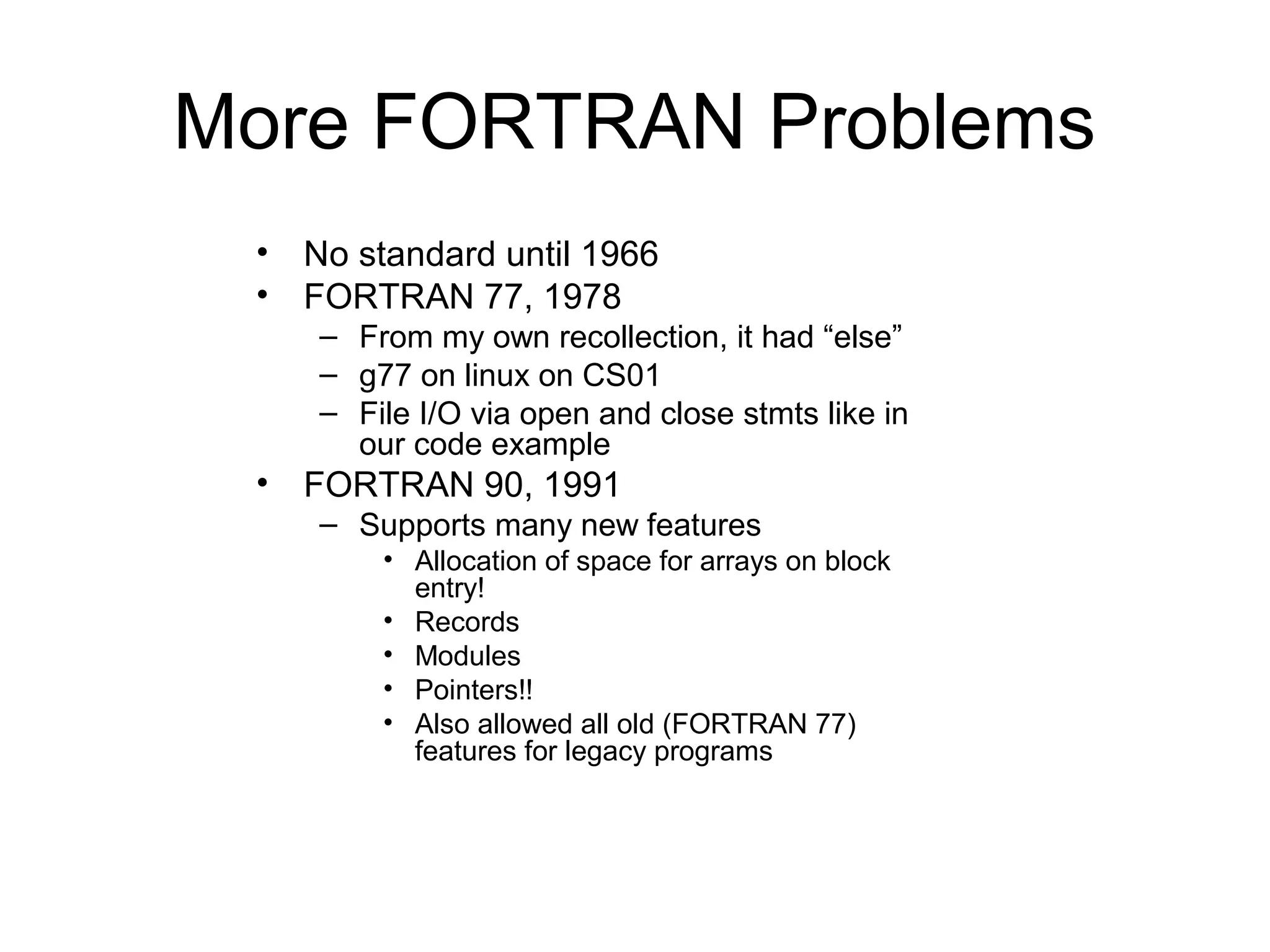 More FORTRAN Problems

• No standard until 1966
• FORTRAN 77, 1978
– From my own recollection, it had “else”
– g77 on linux on CS01
– File I/O via open and close stmts like in our code example
• FORTRAN 90, 1991
– Supports many new features
• Allocation of space for arrays on block entry!
• Records
• Modules
• Pointers!!
• Also allowed all old (FORTRAN 77) features for legacy programs